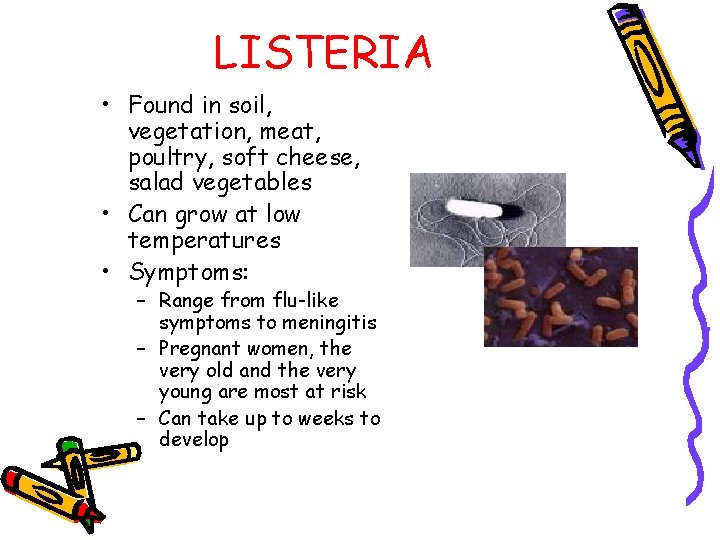 LISTERIA

• Found in soil, vegetation, meat, poultry, soft cheese, salad vegetables
• Can grow at low temperatures
• Symptoms:
– Range from flu-like symptoms to meningitis
– Pregnant women, the very old and the very young are most at risk
– Can take up to weeks to develop